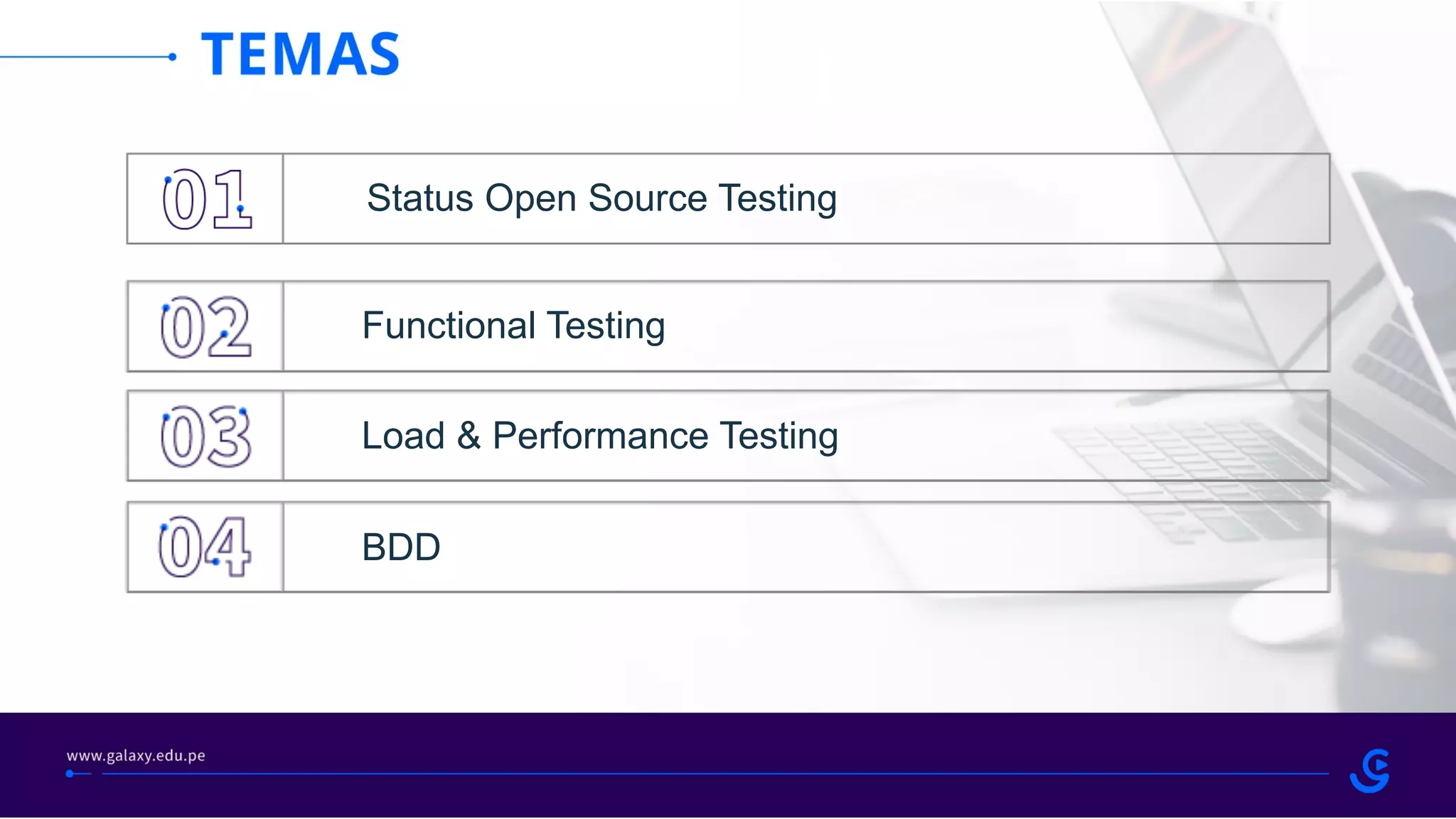 TEMAS

| 01 | Status Open Source Testing |
|---|---|
| 02 | Functional Testing |
| 03 | Load & Performance Testing |
| 04 | BDD |

www.galaxy.edu.pe